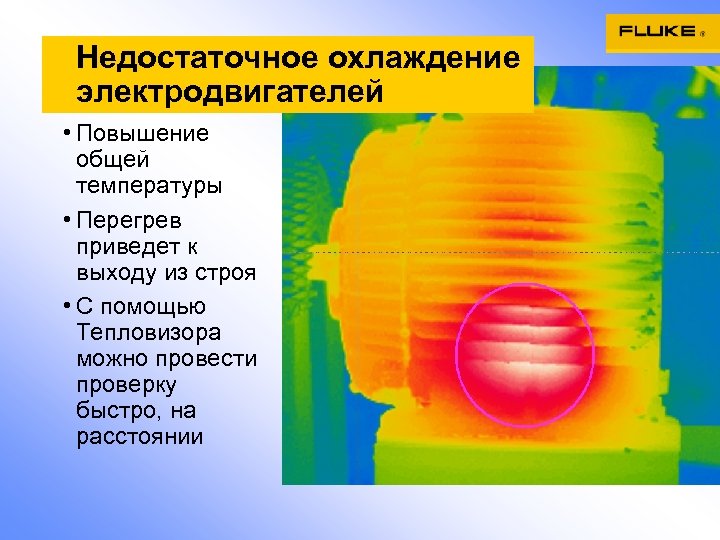 FLUKE ®

Недостаточное охлаждение электродвигателей

• Повышение общей температуры
• Перегрев приведет к выходу из строя
• С помощью Тепловизора можно провести проверку быстро, на расстоянии